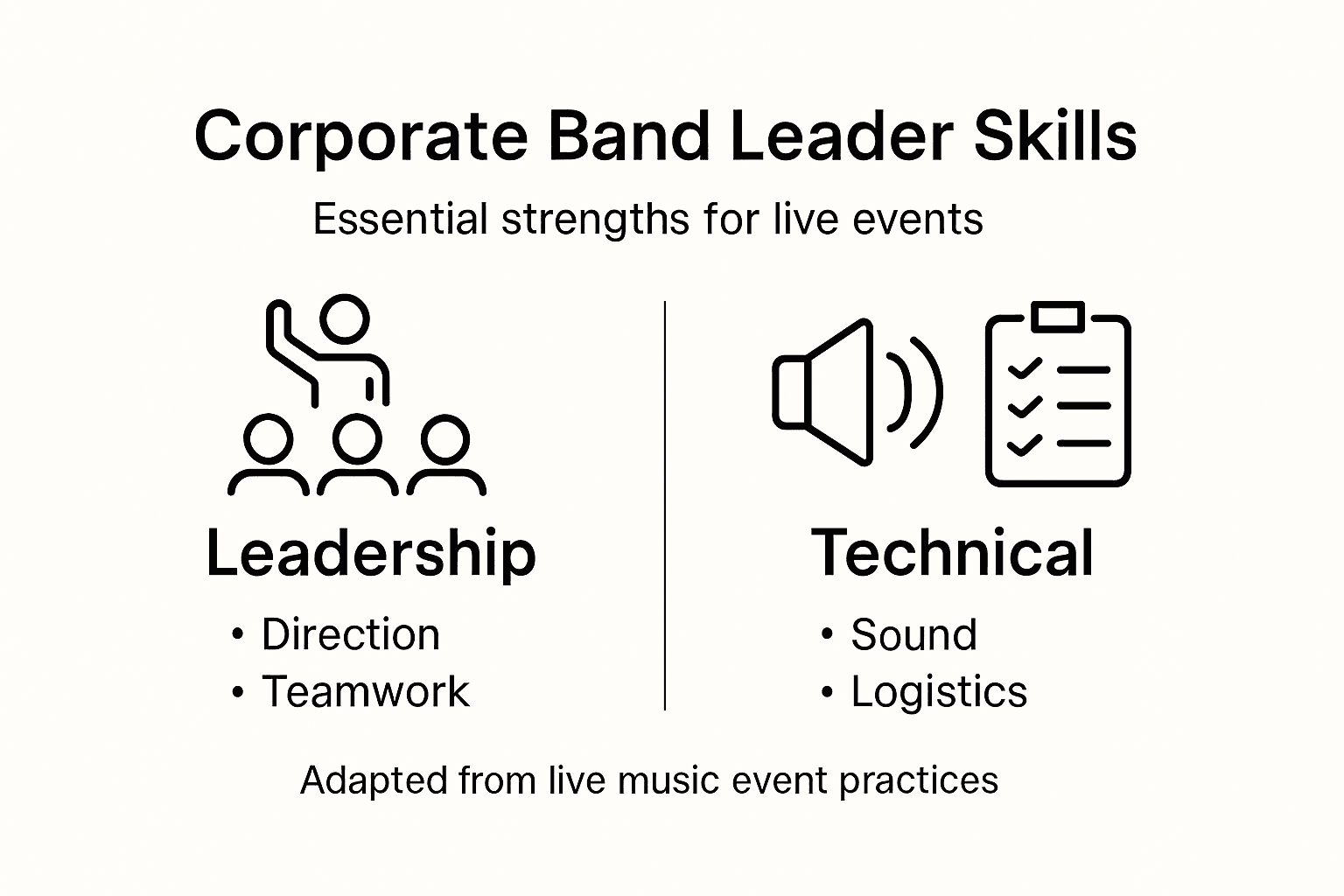 Corporate Band Leader Skills

Essential strengths for live events

Leadership

• Direction
• Teamwork

Technical

• Sound
• Logistics

Adapted from live music event practices